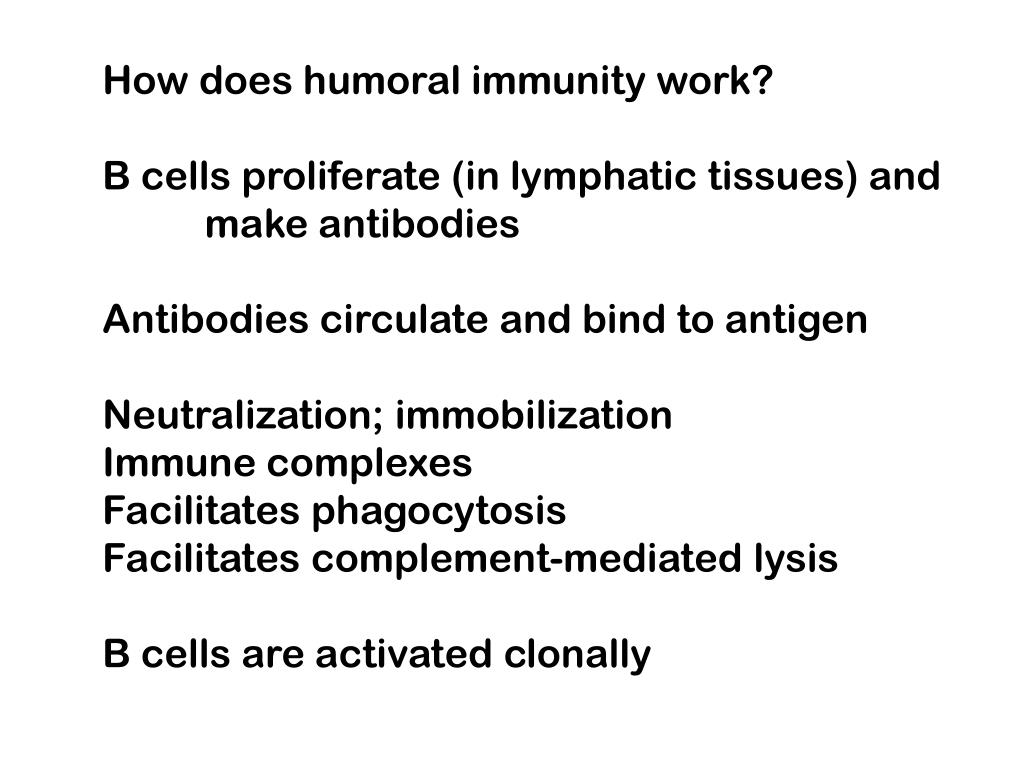 How does humoral immunity work?

B cells proliferate (in lymphatic tissues) and make antibodies

Antibodies circulate and bind to antigen

Neutralization; immobilization
Immune complexes
Facilitates phagocytosis
Facilitates complement-mediated lysis

B cells are activated clonally